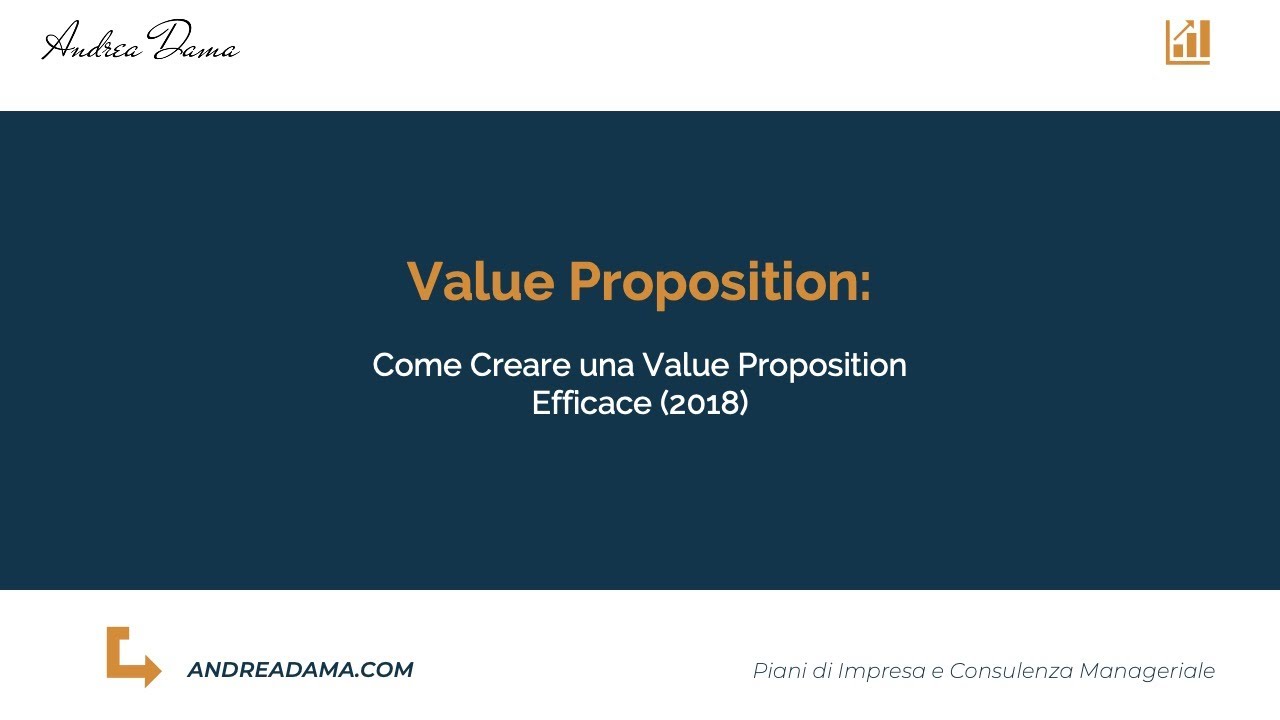 Andrea Dama

Value Proposition:

Come Creare una Value Proposition Efficace (2018)

ANDREADAMA.COM

Piani di Impresa e Consulenza Manageriale